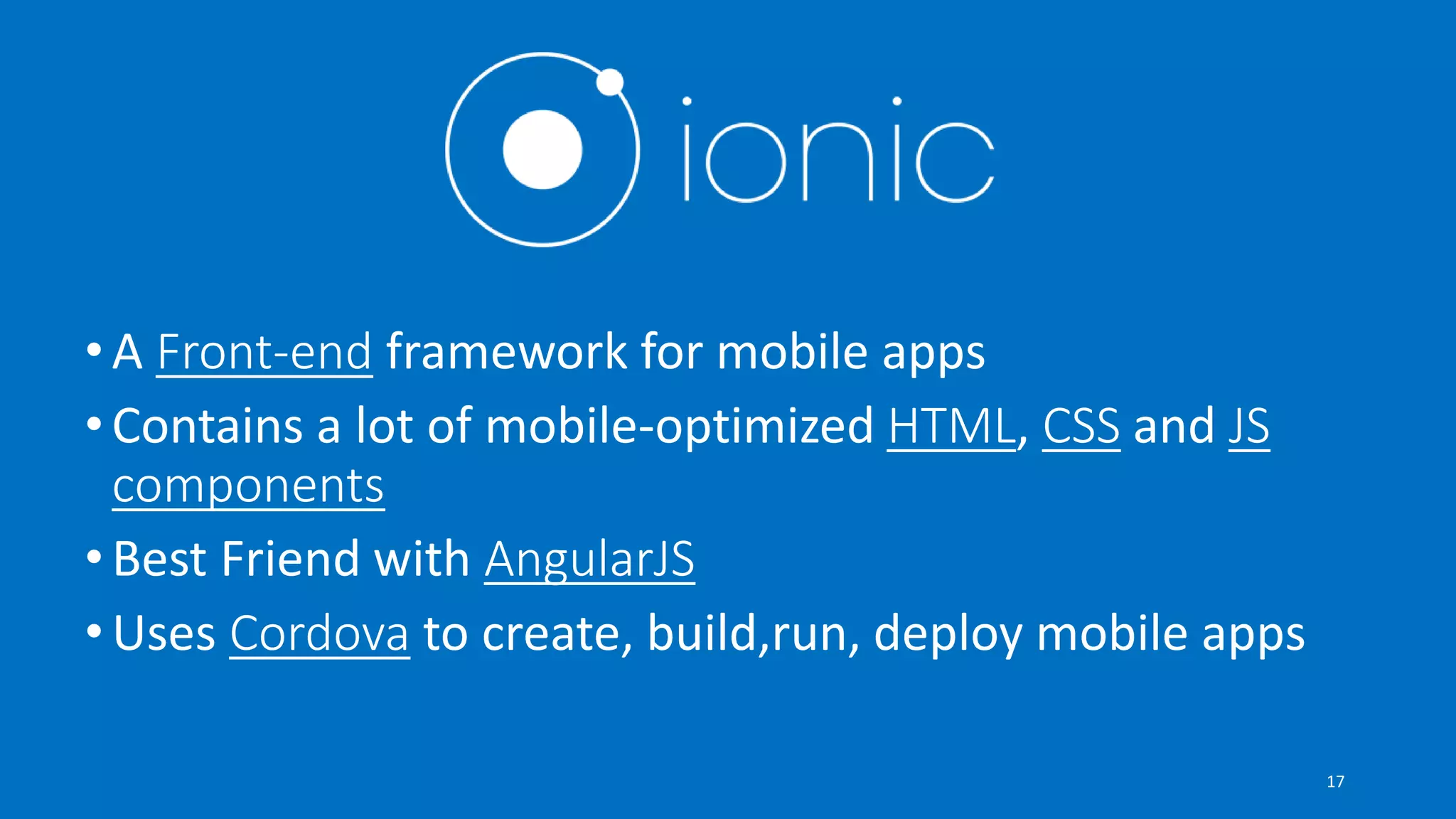 ionic

• A Front-end framework for mobile apps
• Contains a lot of mobile-optimized HTML, CSS and JS components
• Best Friend with AngularJS
• Uses Cordova to create, build,run, deploy mobile apps

17